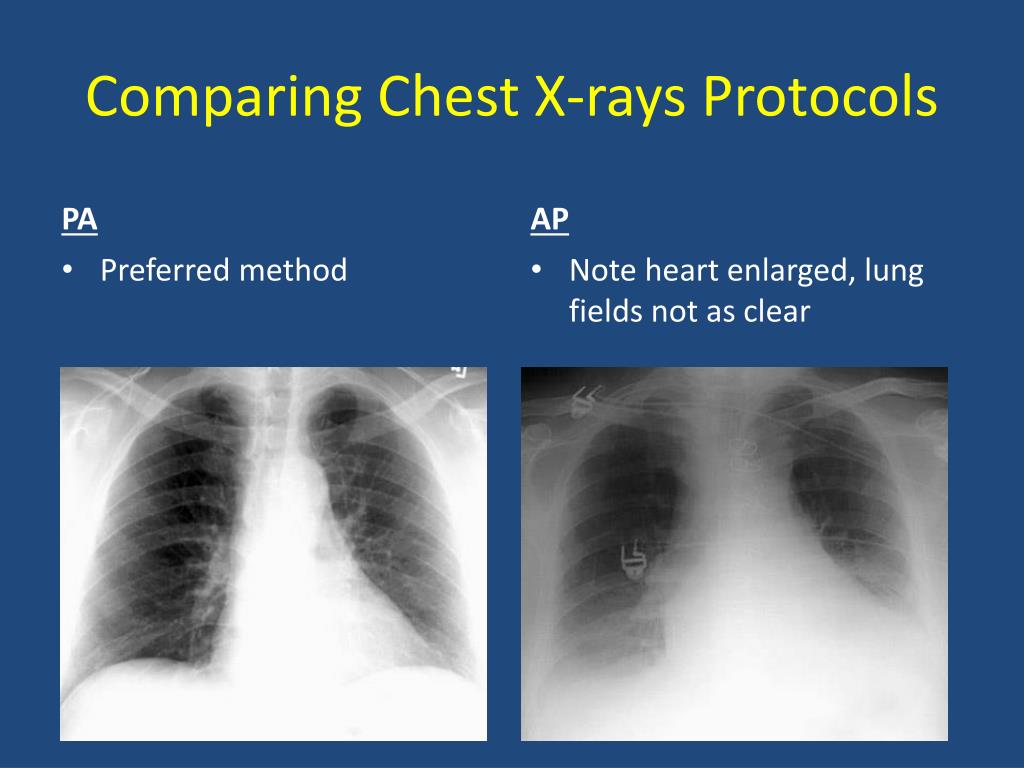 Comparing Chest X-rays Protocols

PA

• Preferred method

AP

• Note heart enlarged, lung fields not as clear